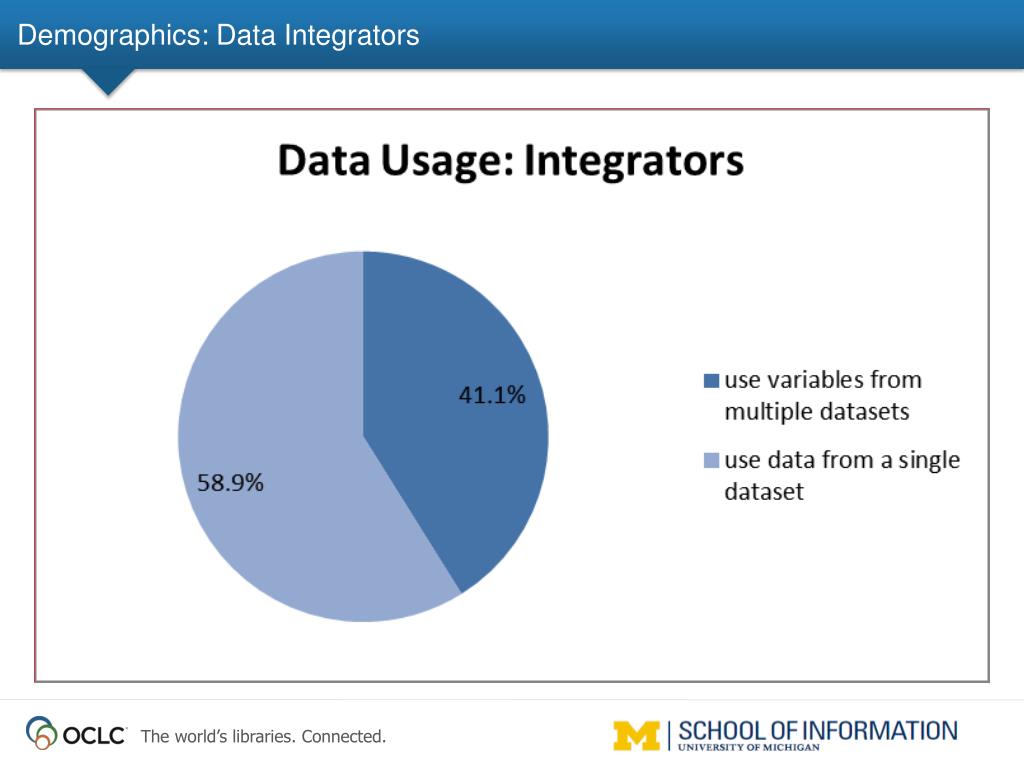 Demographics: Data Integrators

Data Usage: Integrators

41.1%

58.9%

use variables from multiple datasets

use data from a single dataset

OCLC The world's libraries. Connected.

M | SCHOOL OF INFORMATION
UNIVERSITY OF MICHIGAN